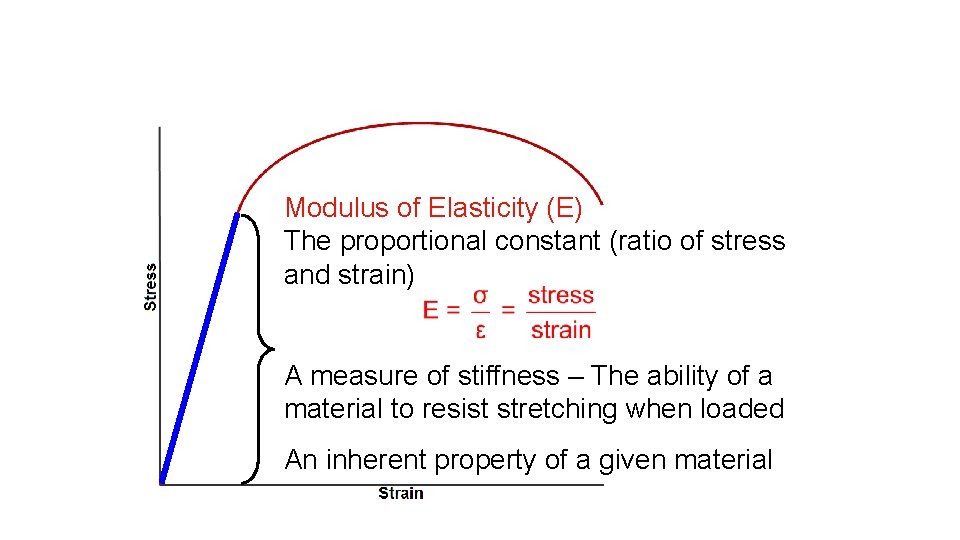 Stress

Modulus of Elasticity (E)

The proportional constant (ratio of stress and strain)

$E = \frac{\sigma}{\varepsilon} = \frac{\text{stress}}{\text{strain}}$

A measure of stiffness – The ability of a material to resist stretching when loaded

An inherent property of a given material

Strain